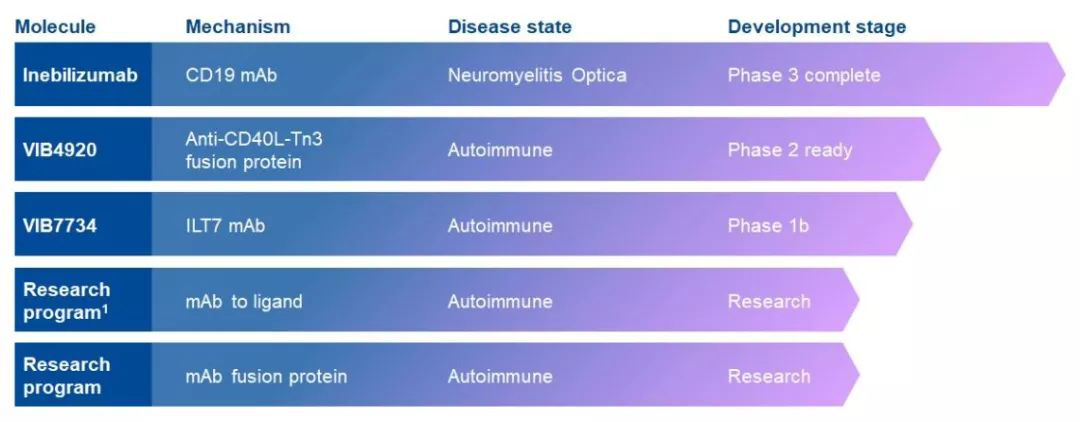 | Molecule | Mechanism | Disease state | Development stage |
|---|---|---|---|
| Inebilizumab | CD19 mAb | Neuromyelitis Optica | Phase 3 complete |
| VIB4920 | Anti-CD40L-Tn3 fusion protein | Autoimmune | Phase 2 ready |
| VIB7734 | ILT7 mAb | Autoimmune | Phase 1b |
| Research program$^1$ | mAb to ligand | Autoimmune | Research |
| Research program | mAb fusion protein | Autoimmune | Research |